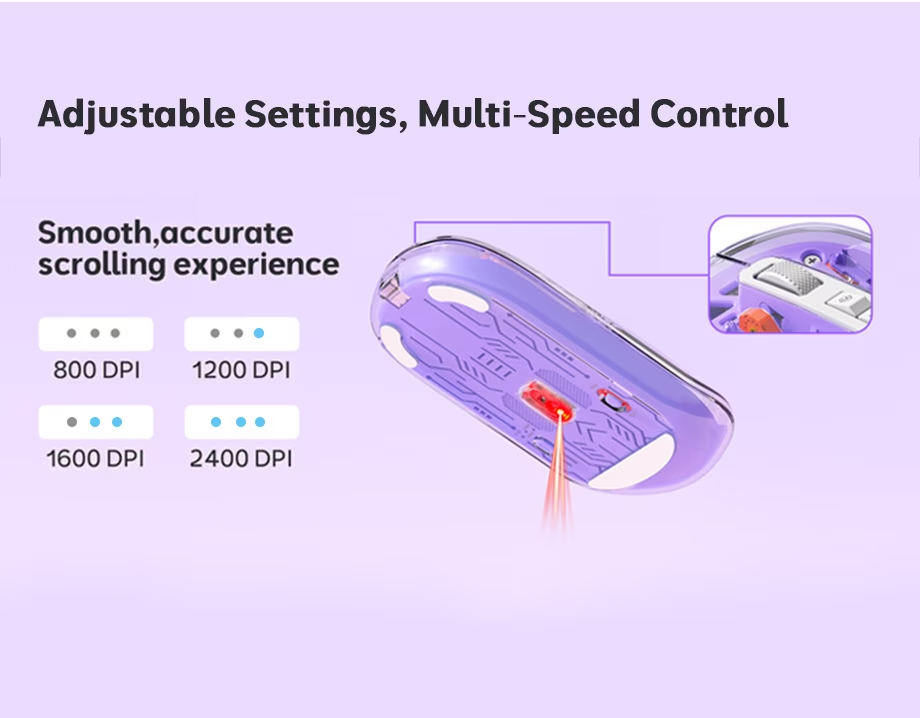 Adjustable Settings, Multi-Speed Control

Smooth,accurate scrolling experience

800 DPI

1200 DPI

1600 DPI

2400 DPI